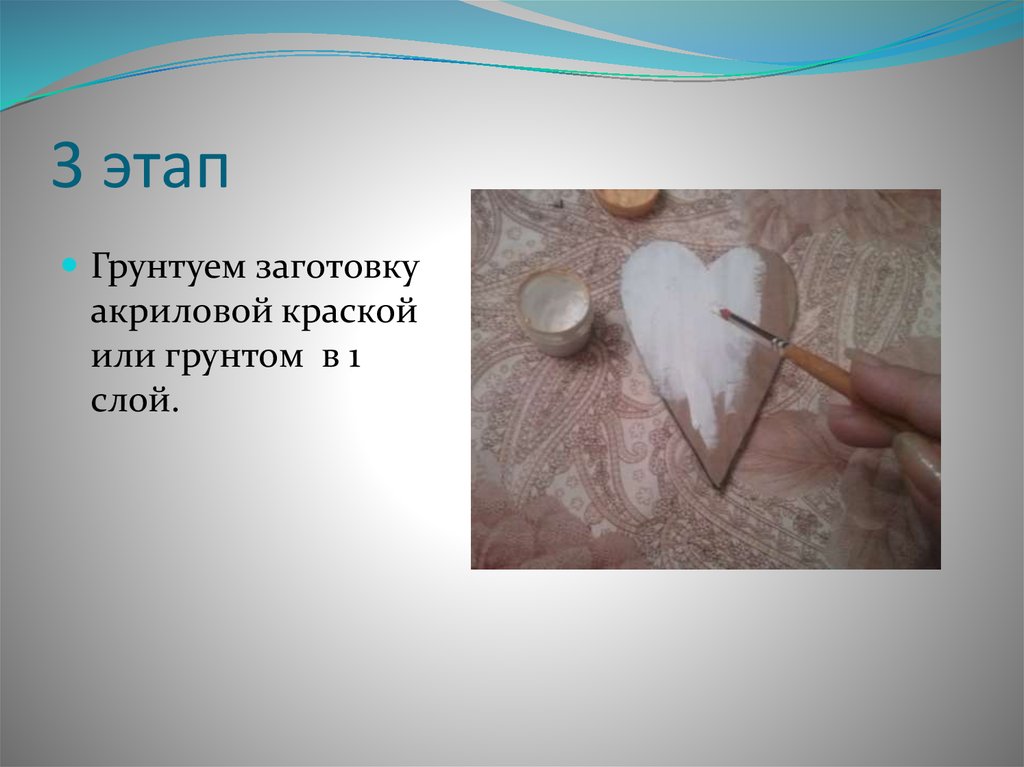 3 этап

Грунтуем заготовку акриловой краской или грунтом в 1 слой.